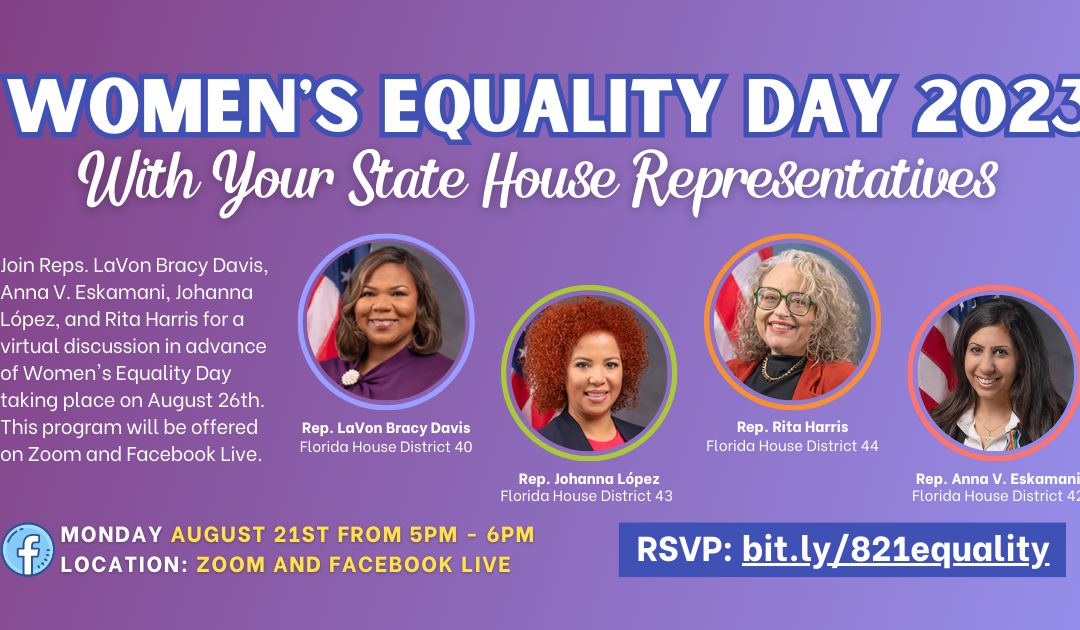 WOMEN'S EQUALITY DAY 2023
With Your State House Representatives

Join Reps. LaVon Bracy Davis, Anna V. Eskamani, Johanna López, and Rita Harris for a virtual discussion in advance of Women's Equality Day taking place on August 26th. This program will be offered on Zoom and Facebook Live.

Rep. LaVon Bracy Davis
Florida House District 40

Rep. Johanna López
Florida House District 43

Rep. Rita Harris
Florida House District 44

Rep. Anna V. Eskamani
Florida House District 42

MONDAY AUGUST 21ST FROM 5PM - 6PM
LOCATION: ZOOM AND FACEBOOK LIVE

RSVP: bit.ly/821equality